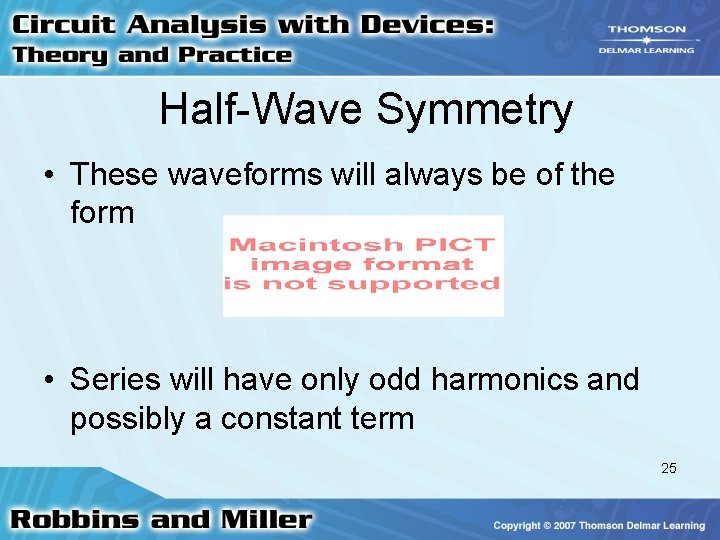 Circuit Analysis with Devices:
Theory and Practice

THOMSON
DELMAR LEARNING

Half-Wave Symmetry

• These waveforms will always be of the form

Macintosh PICT
image format
is not supported

• Series will have only odd harmonics and possibly a constant term

25

Robbins and Miller

Copyright © 2007 Thomson Delmar Learning